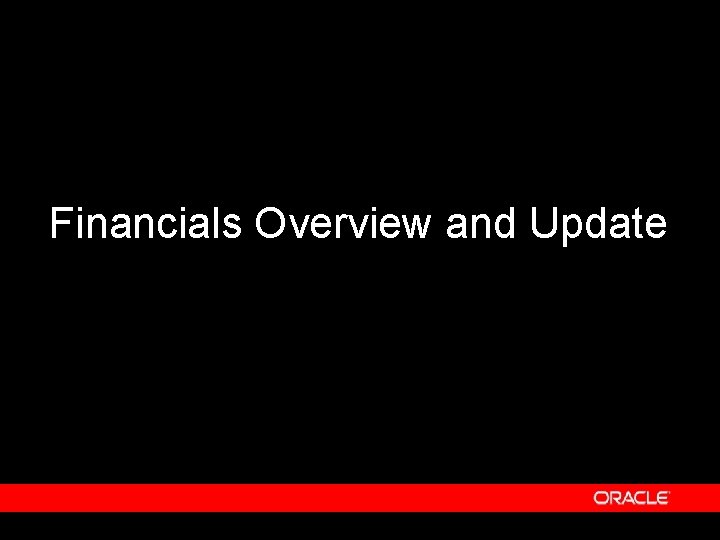 Financials Overview and Update

ORACLE